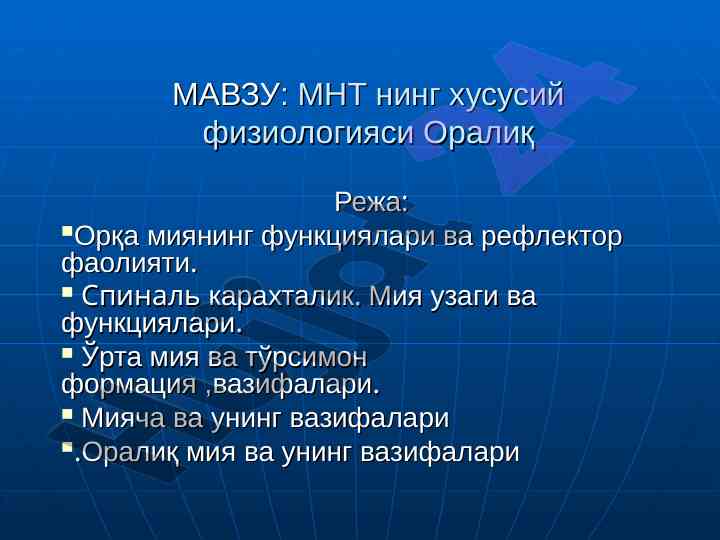 МАВЗУ: МНТ нинг хусусий физиологияси Оралиқ

Режа:

▪Орқа миянинг функциялари ва рефлектор фаолияти.

▪ Спиналь карахталик. Мия узаги ва функциялари.

▪ Ўрта мия ва тўрсимон формация ,вазифалари.

▪ Мияча ва унинг вазифалари

▪.Оралиқ мия ва унинг вазифалари